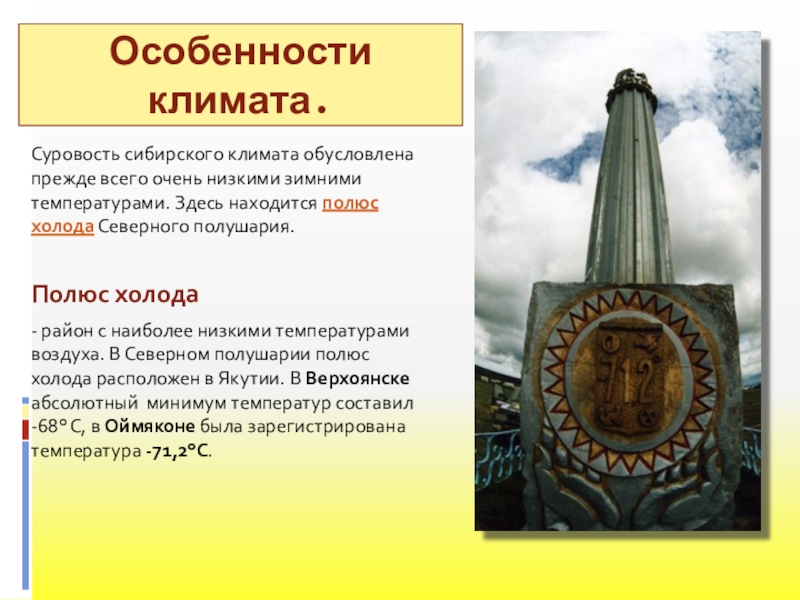 Особенности климата.

Суровость сибирского климата обусловлена прежде всего очень низкими зимними температурами. Здесь находится полюс холода Северного полушария.

Полюс холода

- район с наиболее низкими температурами воздуха. В Северном полушарии полюс холода расположен в Якутии. В Верхоянске абсолютный минимум температур составил -68° С, в Оймяконе была зарегистрирована температура -71,2°С.

-71,2